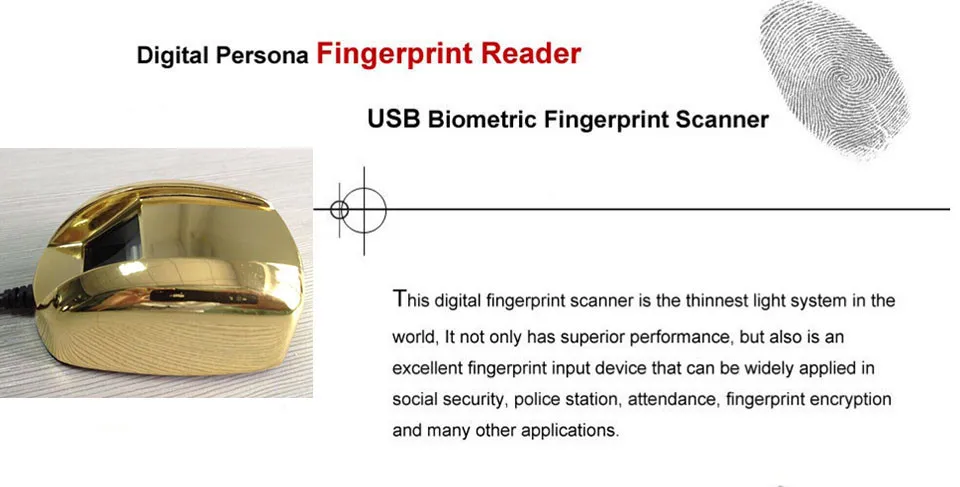 Digital Persona Fingerprint Reader

USB Biometric Fingerprint Scanner

This digital fingerprint scanner is the thinnest light system in the world, It not only has superior performance, but also is an excellent fingerprint input device that can be widely applied in social security, police station, attendance, fingerprint encryption and many other applications.